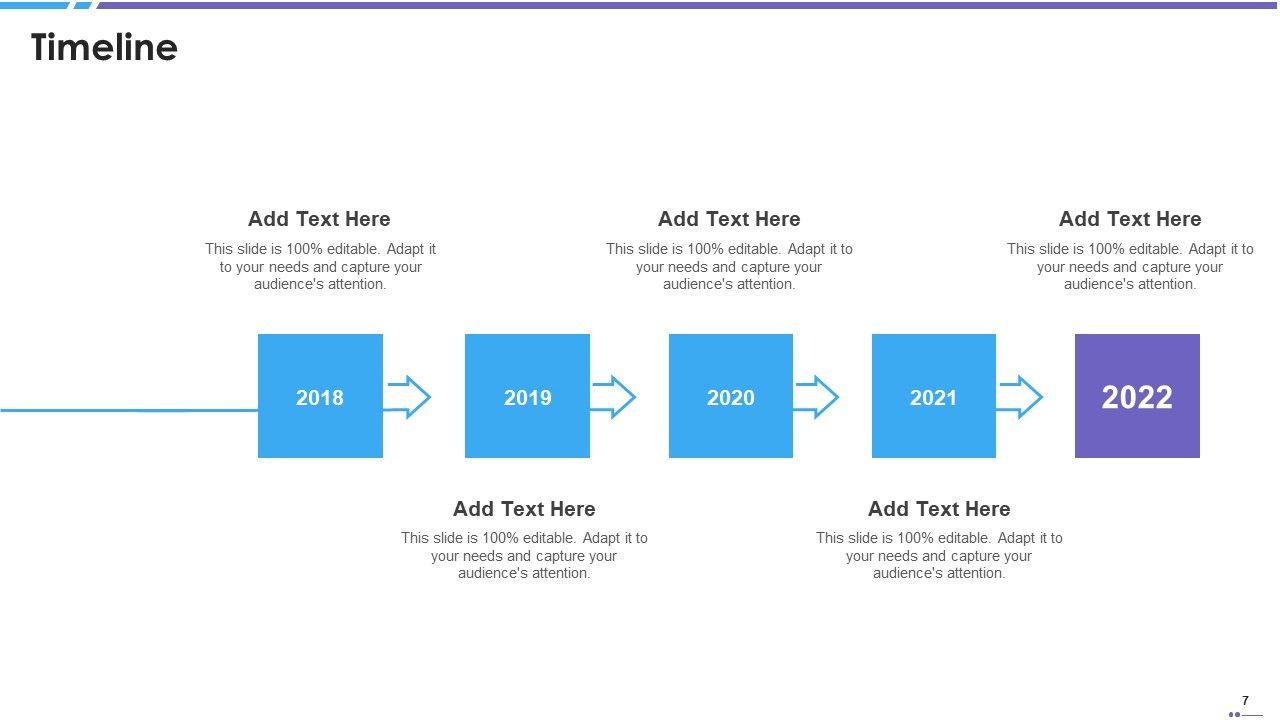 Timeline

Add Text Here

This slide is 100% editable. Adapt it to your needs and capture your audience's attention.

Add Text Here

This slide is 100% editable. Adapt it to your needs and capture your audience's attention.

Add Text Here

This slide is 100% editable. Adapt it to your needs and capture your audience's attention.

2018

2019

2020

2021

2022

Add Text Here

This slide is 100% editable. Adapt it to your needs and capture your audience's attention.

Add Text Here

This slide is 100% editable. Adapt it to your needs and capture your audience's attention.

7